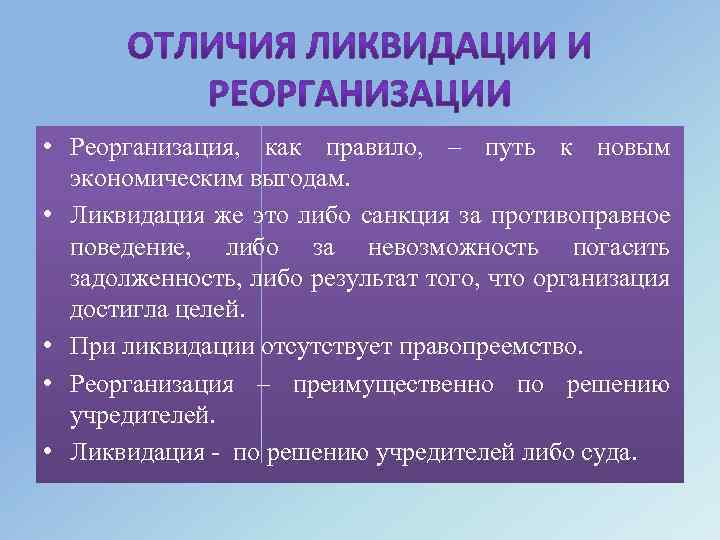 ОТЛИЧИЯ ЛИКВИДАЦИИ И РЕОРГАНИЗАЦИИ

• Реорганизация, как правило, – путь к новым экономическим выгодам.

• Ликвидация же это либо санкция за противоправное поведение, либо за невозможность погасить задолженность, либо результат того, что организация достигла целей.

• При ликвидации отсутствует правопреемство.

• Реорганизация – преимущественно по решению учредителей.

• Ликвидация - по решению учредителей либо суда.